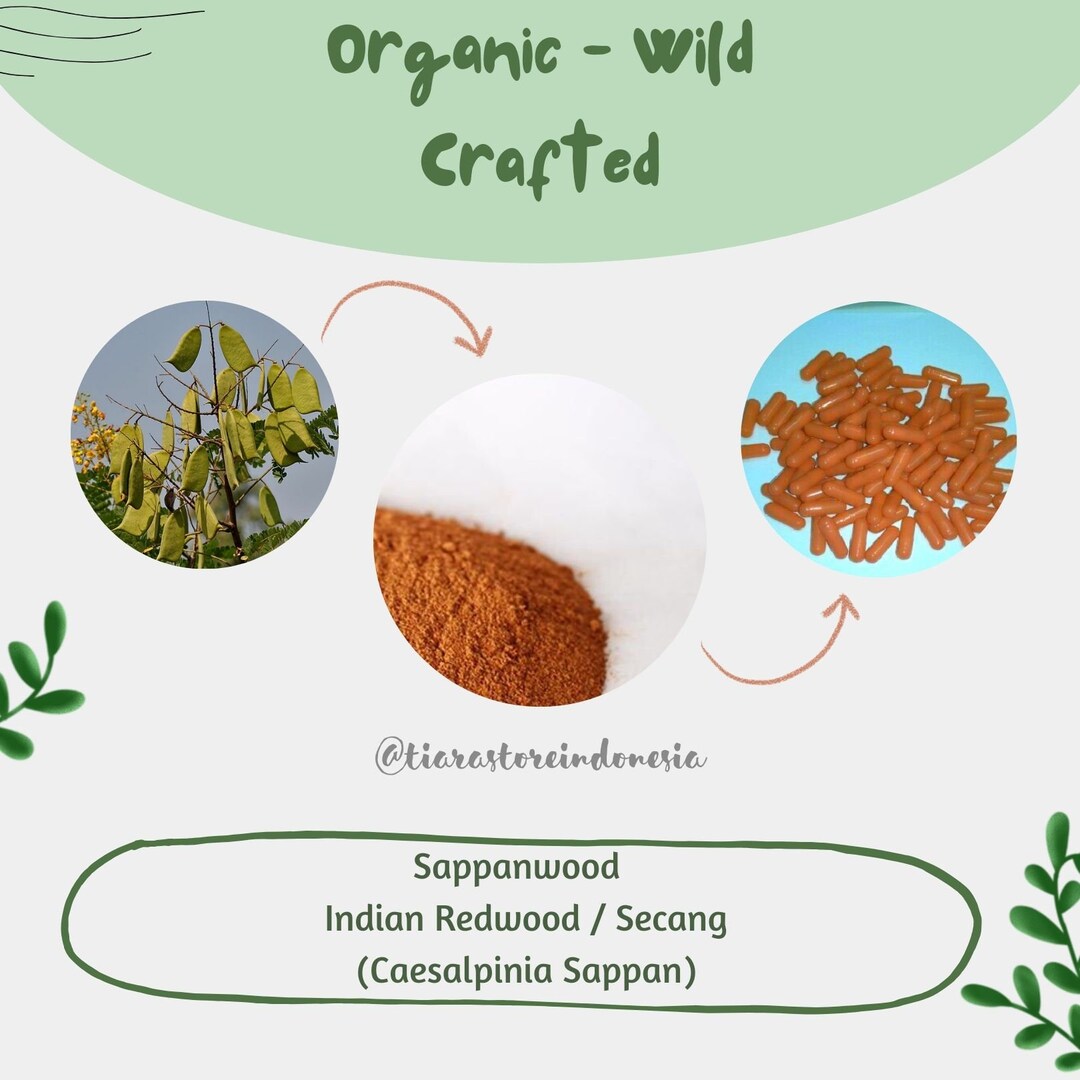 Organic - Wild Crafted

@tiarastoreindonesia

Sappanwood
Indian Redwood / Secang
(Caesalpinia Sappan)